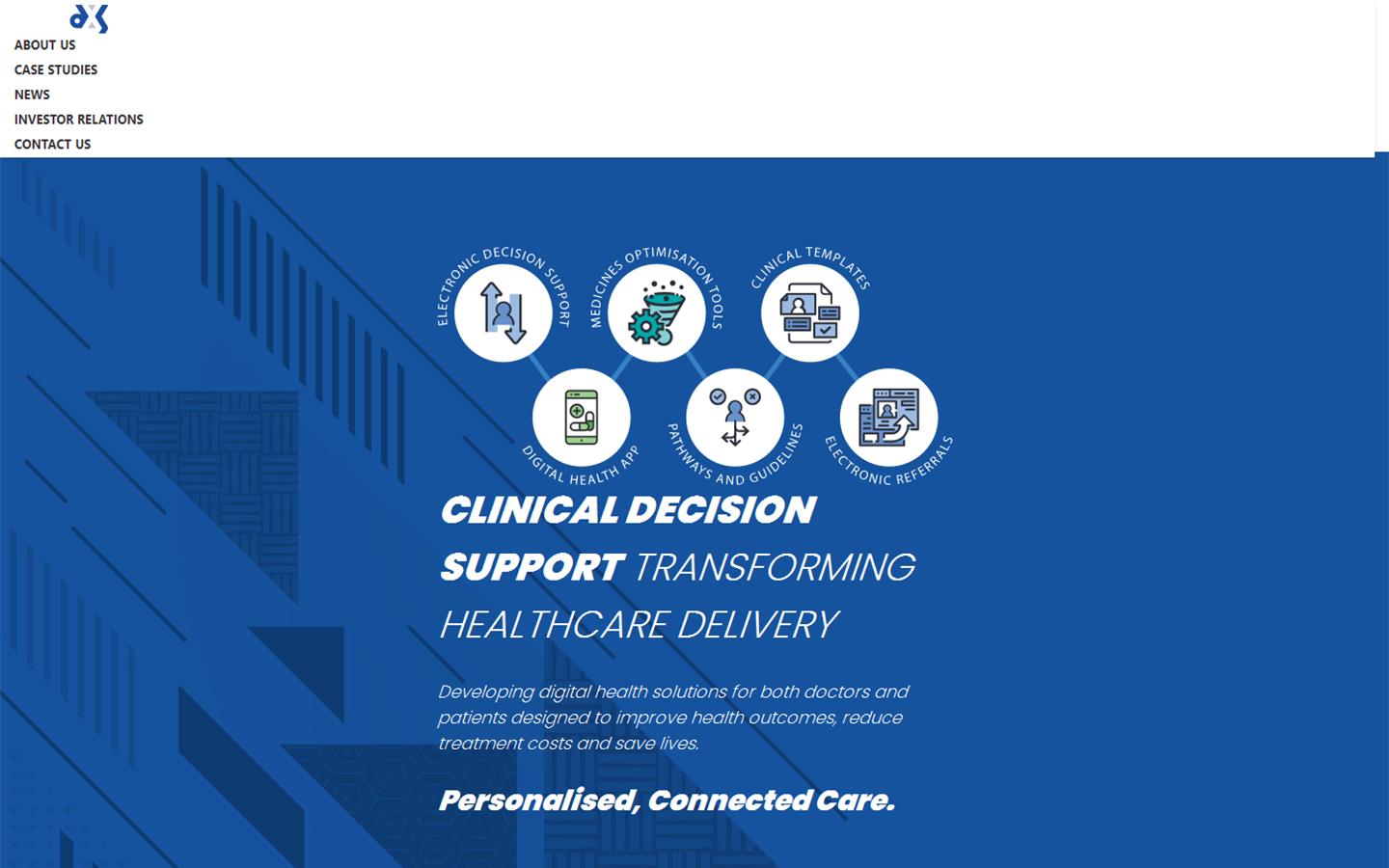 ABOUT US
CASE STUDIES
NEWS
INVESTOR RELATIONS
CONTACT US

ELECTRONIC DECISION SUPPORT
MEDICINES OPTIMISATION TOOLS
CLINICAL TEMPLATES
DIGITAL HEALTH APP
PATHWAYS AND GUIDELINES
ELECTRONIC REFERRALS

CLINICAL DECISION SUPPORT TRANSFORMING HEALTHCARE DELIVERY

Developing digital health solutions for both doctors and patients designed to improve health outcomes, reduce treatment costs and save lives.

Personalised, Connected Care.